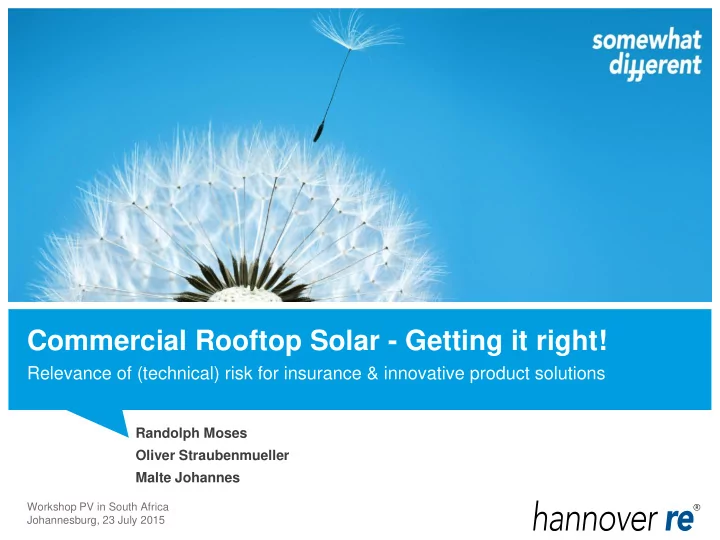 somewhat different

Commercial Rooftop Solar - Getting it right!

Relevance of (technical) risk for insurance & innovative product solutions

Randolph Moses
Oliver Straubenmueller
Malte Johannes

Workshop PV in South Africa
Johannesburg, 23 July 2015

hannover re®